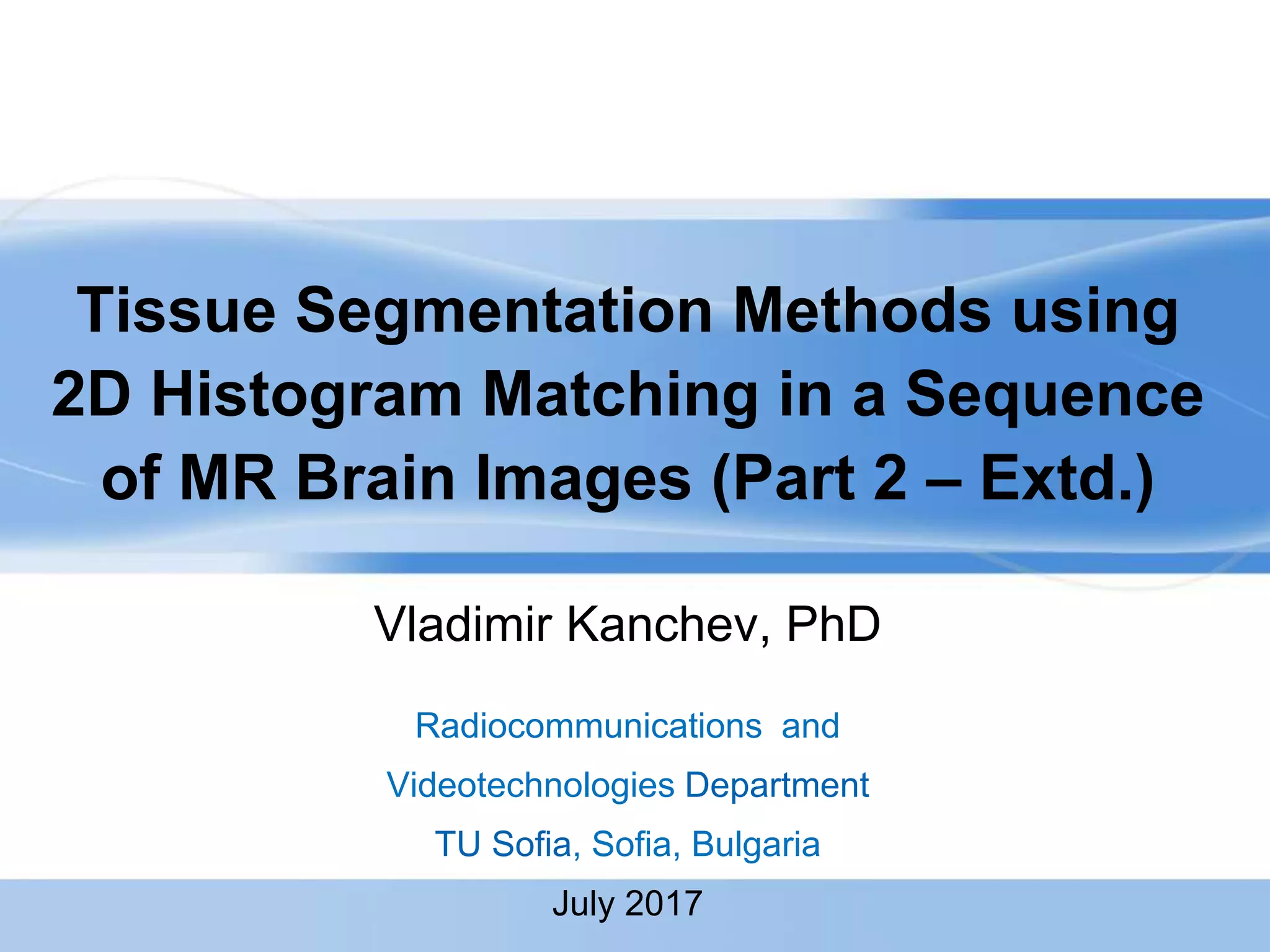 Tissue Segmentation Methods using 2D Histogram Matching in a Sequence of MR Brain Images (Part 2 – Extd.)

Vladimir Kanchev, PhD

Radiocommunications and Videotechnologies Department
TU Sofia, Sofia, Bulgaria

July 2017